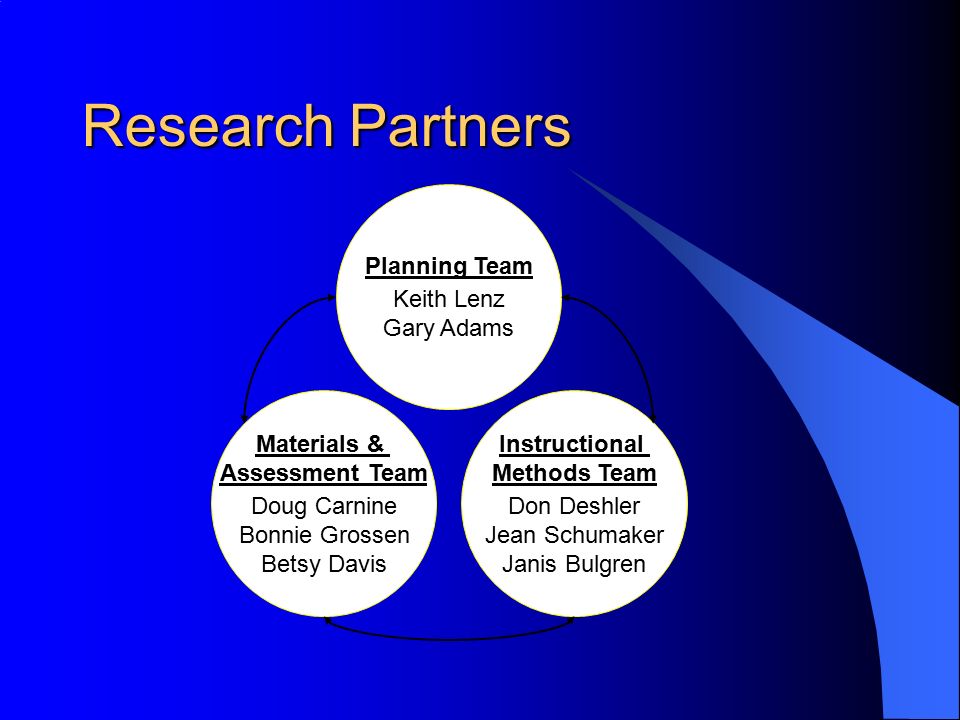 Research Partners

Planning Team
Keith Lenz
Gary Adams

Materials & Assessment Team
Doug Carnine
Bonnie Grossen
Betsy Davis

Instructional Methods Team
Don Deshler
Jean Schumaker
Janis Bulgren